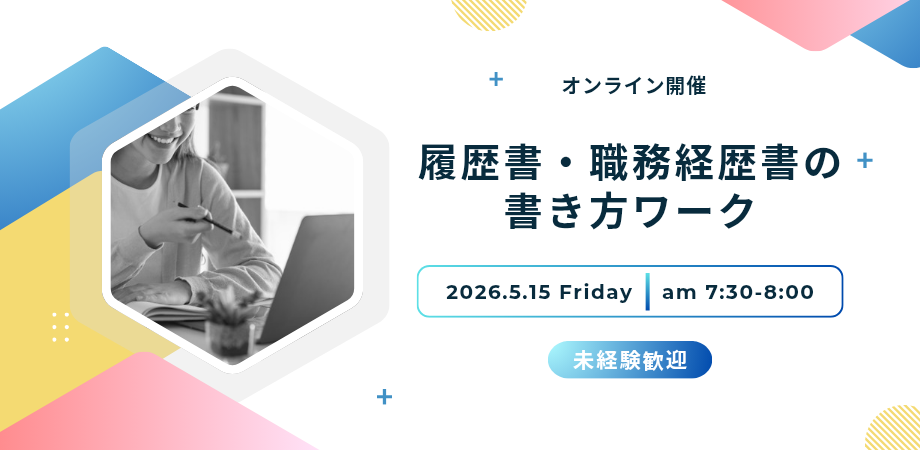 オンライン開催

履歴書・職務経歴書の書き方ワーク

2026.5.15 Friday | am 7:30-8:00

未経験歓迎